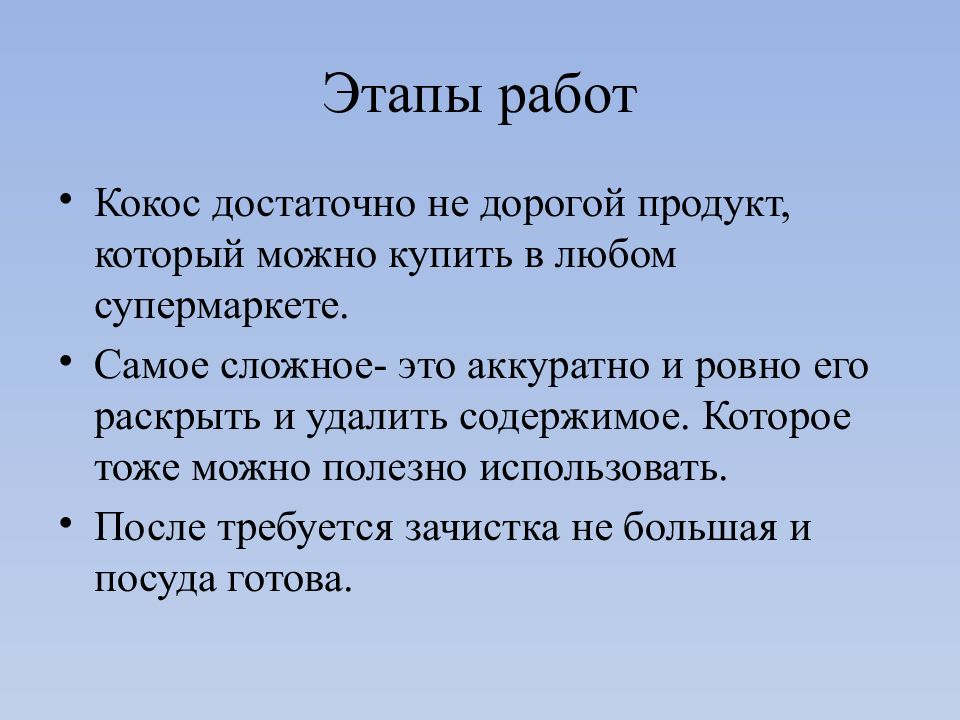 Этапы работ

• Кокос достаточно не дорогой продукт, который можно купить в любом супермаркете.

• Самое сложное- это аккуратно и ровно его раскрыть и удалить содержимое. Которое тоже можно полезно использовать.

• После требуется зачистка не большая и посуда готова.